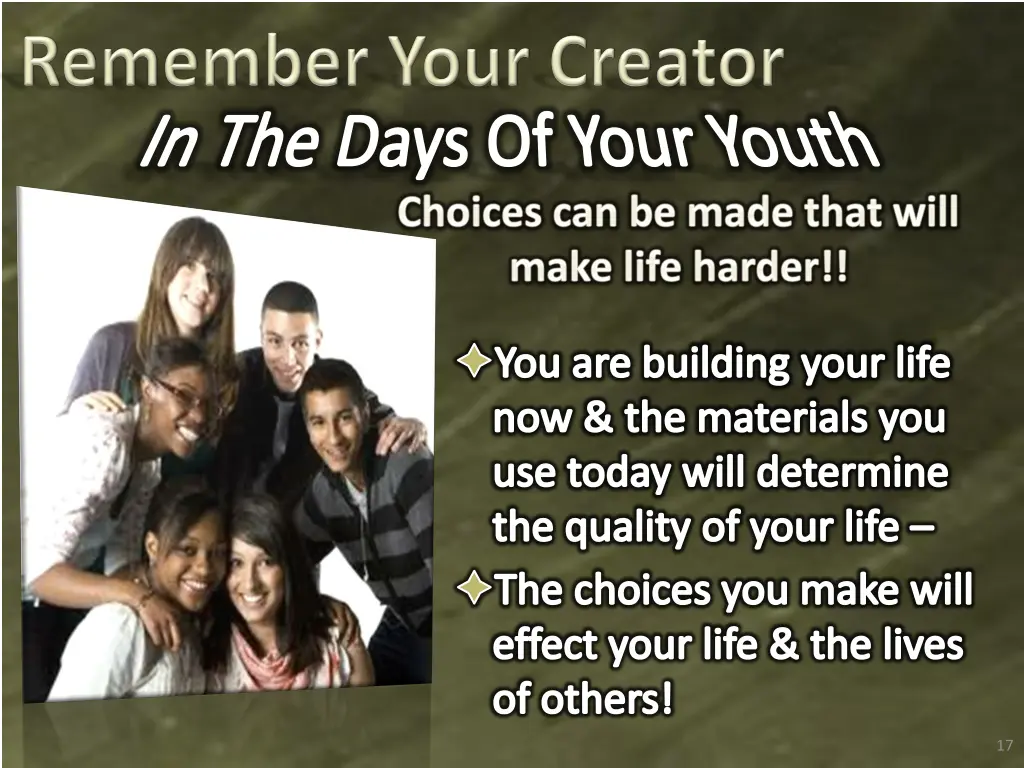 Remember Your Creator
In The Days Of Your Youth

Choices can be made that will make life harder!!

✦You are building your life now & the materials you use today will determine the quality of your life –

✦The choices you make will effect your life & the lives of others!

17